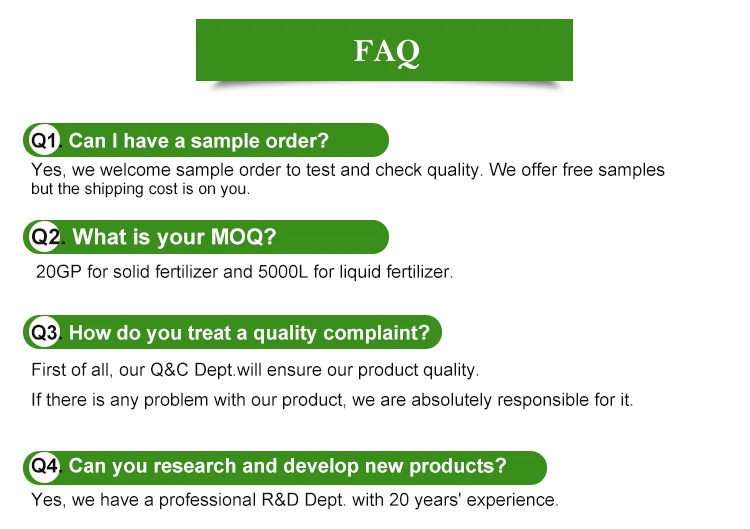 FAQ

Q1. Can I have a sample order?

Yes, we welcome sample order to test and check quality. We offer free samples but the shipping cost is on you.

Q2. What is your MOQ?

20GP for solid fertilizer and 5000L for liquid fertilizer.

Q3. How do you treat a quality complaint?

First of all, our Q&C Dept.will ensure our product quality.

If there is any problem with our product, we are absolutely responsible for it.

Q4. Can you research and develop new products?

Yes, we have a professional R&D Dept. with 20 years' experience.